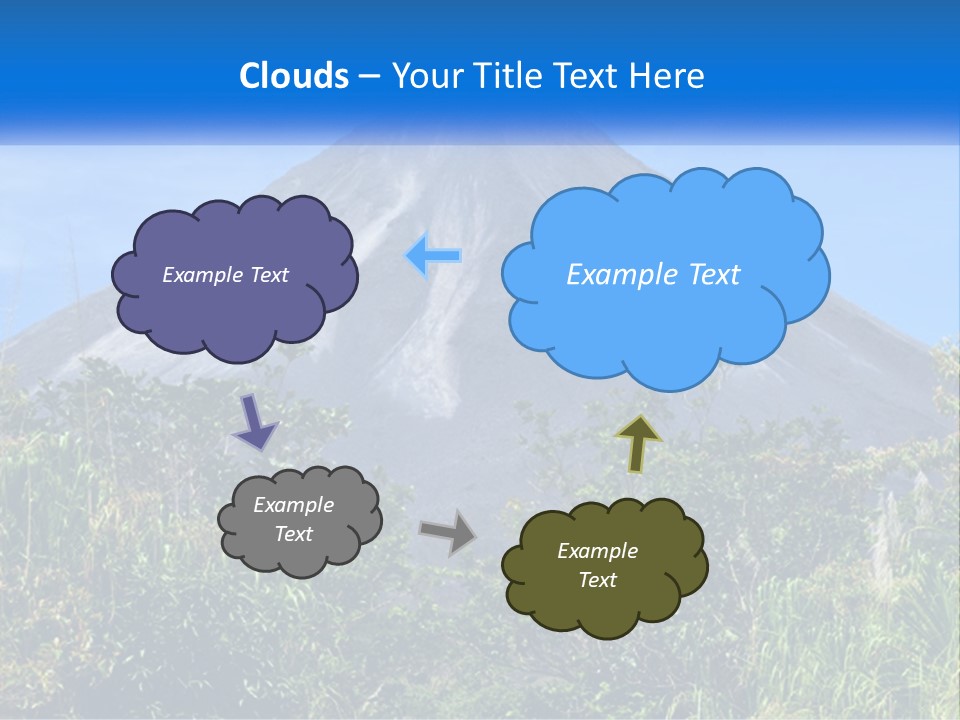 Clouds – Your Title Text Here

Example Text

Example Text

Example Text

Example Text